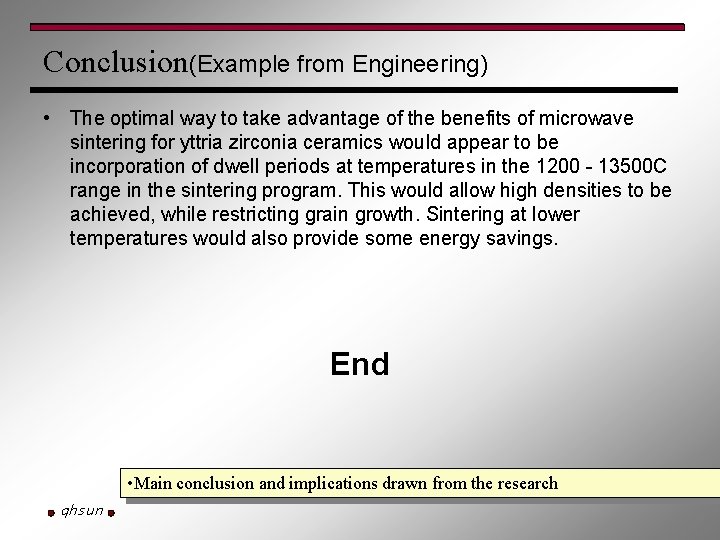 Conclusion(Example from Engineering)

• The optimal way to take advantage of the benefits of microwave sintering for yttria zirconia ceramics would appear to be incorporation of dwell periods at temperatures in the 1200 - 13500C range in the sintering program. This would allow high densities to be achieved, while restricting grain growth. Sintering at lower temperatures would also provide some energy savings.

End

•Main conclusion and implications drawn from the research

qhsun